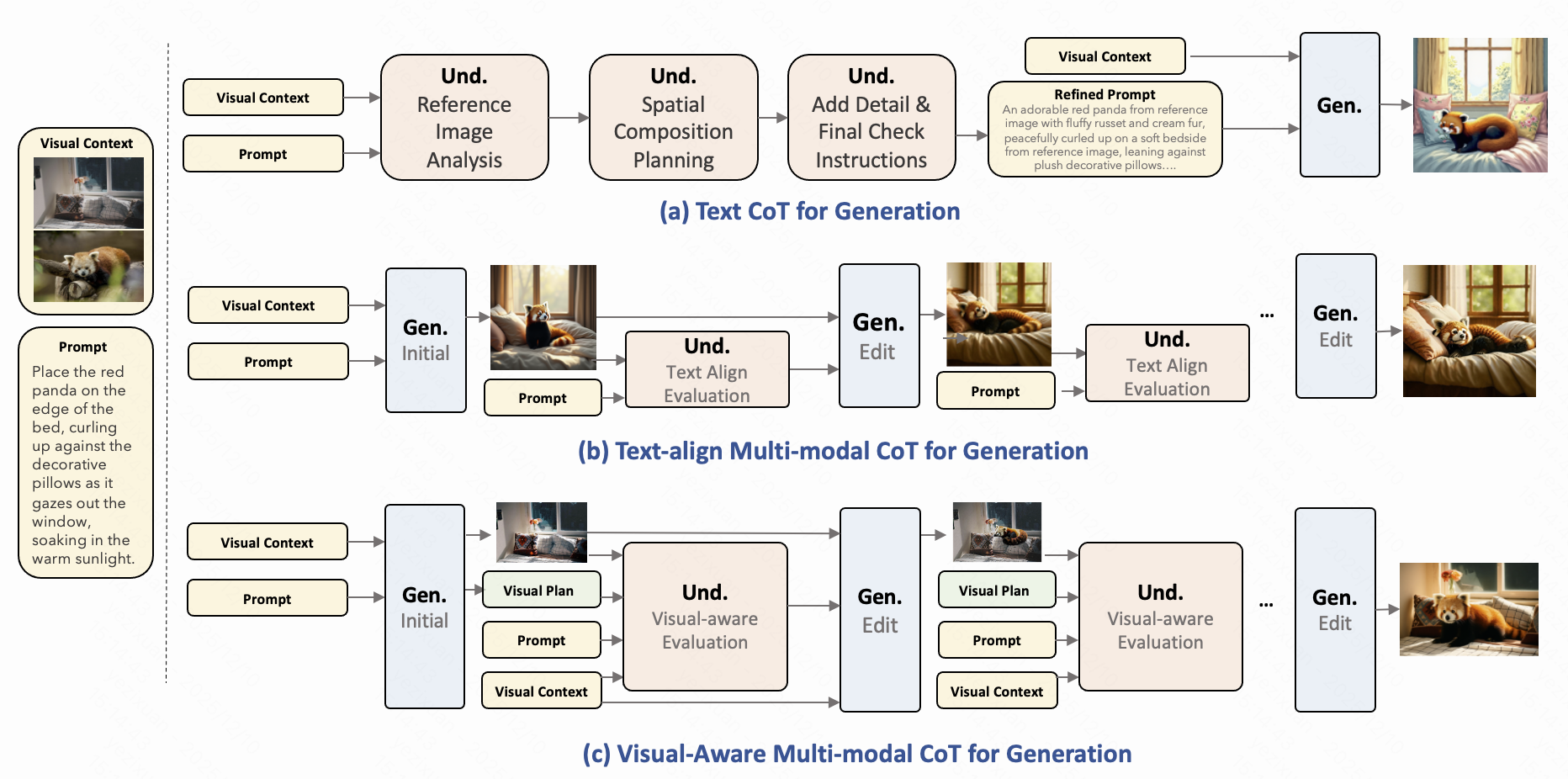 Visual Context

Prompt

Place the red panda on the edge of the bed, curling up against the decorative pillows as it gazes out the window, soaking in the warm sunlight.

Visual Context

Prompt

Und.
Reference Image Analysis

Und.
Spatial Composition Planning

Und.
Add Detail & Final Check Instructions

Visual Context

Refined Prompt
An adorable red panda from reference image with fluffy russet and cream fur, peacefully curled up on a soft bedside from reference image, leaning against plush decorative pillows....

Gen.

(a) Text CoT for Generation

Visual Context

Prompt

Gen.
Initial

Prompt

Und.
Text Align Evaluation

Gen.
Edit

Prompt

Und.
Text Align Evaluation

...

Gen.
Edit

(b) Text-align Multi-modal CoT for Generation

Visual Context

Prompt

Gen.
Initial

Visual Plan

Prompt

Visual Context

Und.
Visual-aware Evaluation

Gen.
Edit

Visual Plan

Prompt

Visual Context

Und.
Visual-aware Evaluation

...

Gen.
Edit

(c) Visual-Aware Multi-modal CoT for Generation